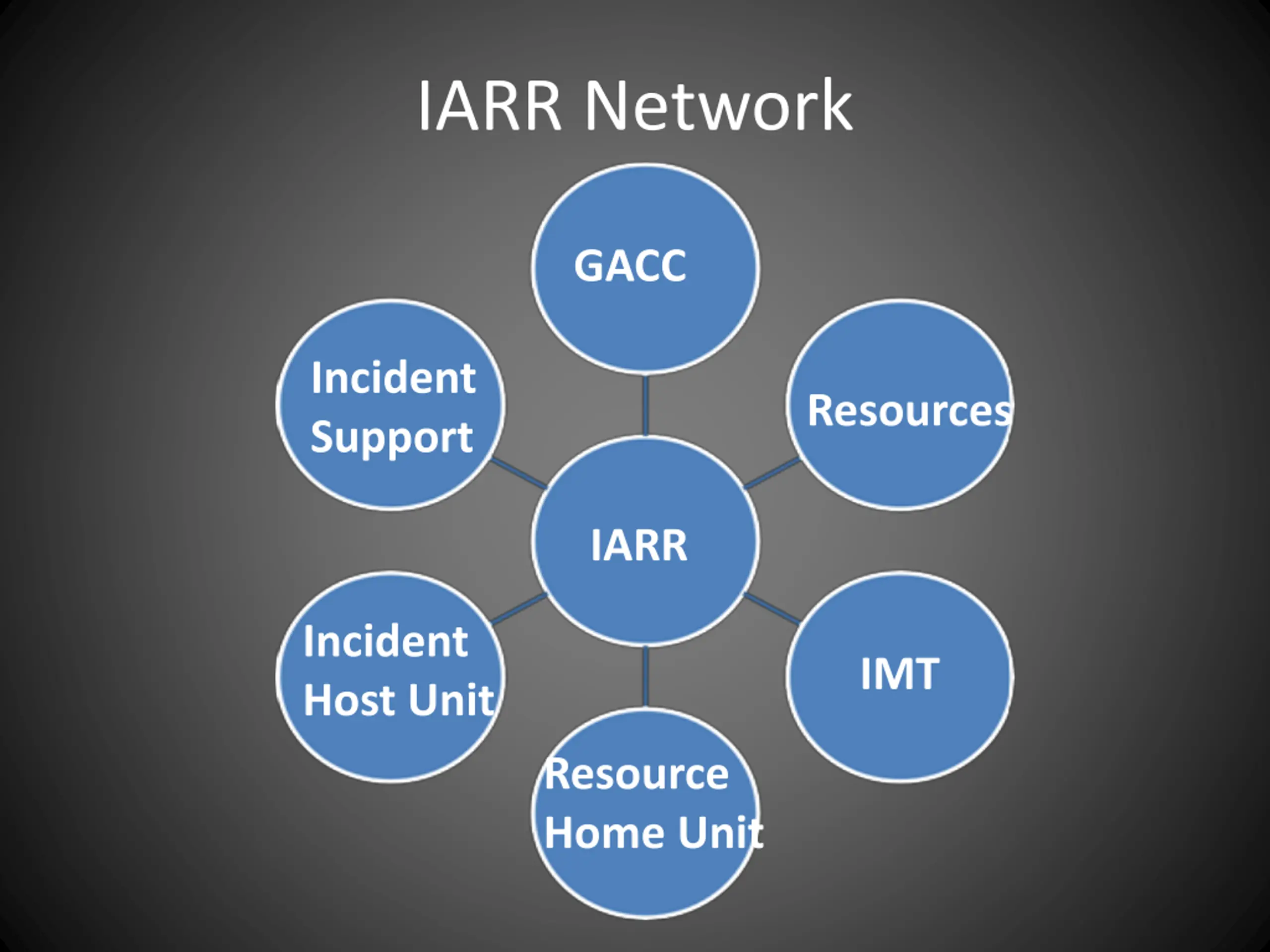 IARR Network

GACC

Incident Support

Resources

IARR

Incident Host Unit

IMT

Resource Home Unit